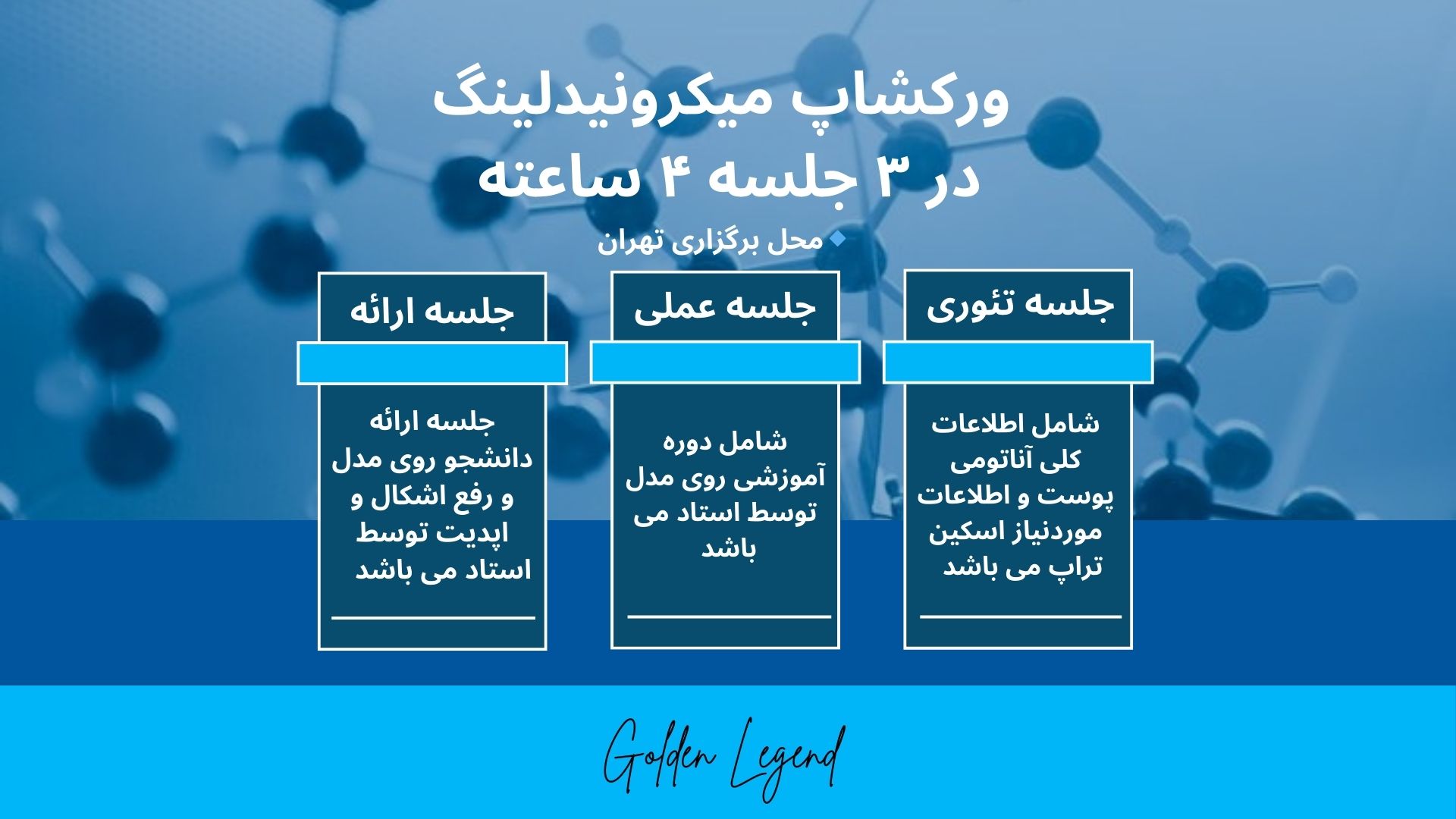 ورکشاپ میکرونیدلینگ
در ۳ جلسه ۴ ساعته

محل برگزاری تهران

جلسه تئوری

شامل اطلاعات کلی آناتومی پوست و اطلاعات موردنیاز اسکین تراپ می باشد

جلسه عملی

شامل دوره آموزشی روی مدل توسط استاد می باشد

جلسه ارائه

جلسه ارائه دانشجو روی مدل و رفع اشکال و اپدیت توسط استاد می باشد

Golden Legend